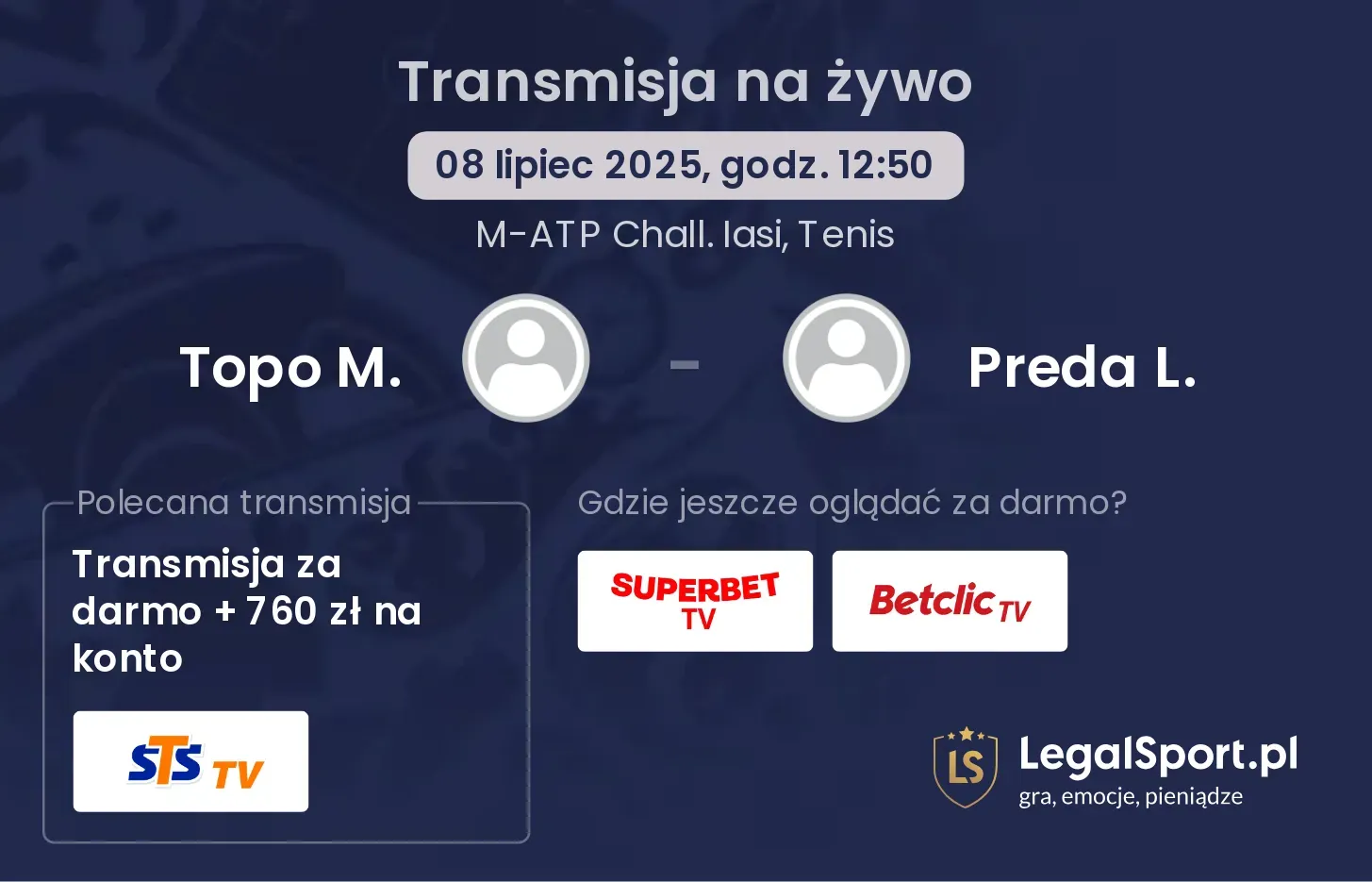 Transmisja na żywo

08 lipiec 2025, godz. 12:50

M-ATP Chall. Iasi, Tenis

Topo M. - Preda L.

Polecana transmisja

Transmisja za darmo + 760 zł na konto

STS TV

Gdzie jeszcze oglądać za darmo?

SUPERBET TV

Betclic TV

LS LegalSport.pl
gra, emocje, pieniądze